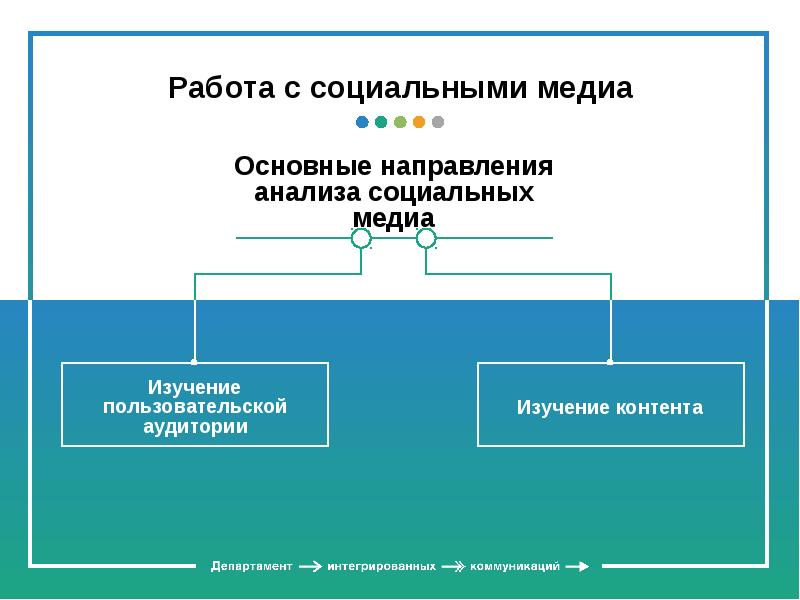 Работа с социальными медиа

Основные направления анализа социальных медиа

Изучение пользовательской аудитории

Изучение контента

Департамент интегрированных коммуникаций